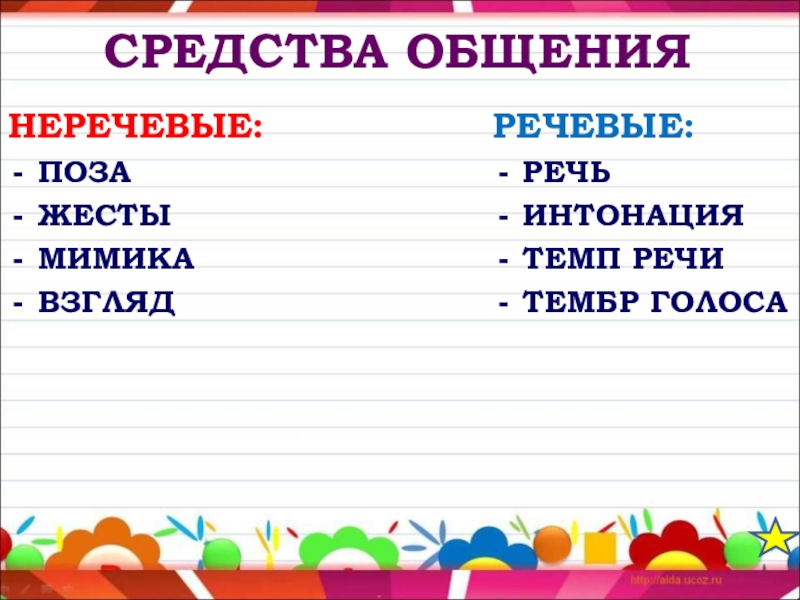 СРЕДСТВА ОБЩЕНИЯ

НЕРЕЧЕВЫЕ:
- ПОЗА
- ЖЕСТЫ
- МИМИКА
- ВЗГЛЯД

РЕЧЕВЫЕ:
- РЕЧЬ
- ИНТОНАЦИЯ
- ТЕМП РЕЧИ
- ТЕМБР ГОЛОСА

http://aida.ucoz.ru